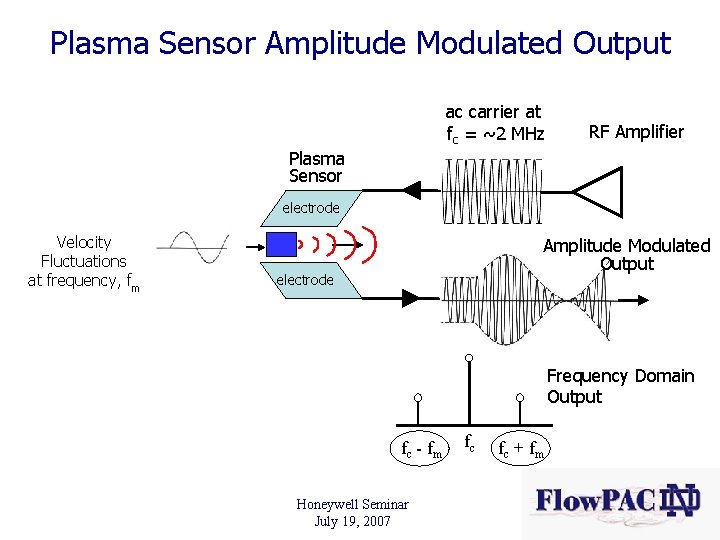 Plasma Sensor Amplitude Modulated Output

ac carrier at $f_c$ = ~2 MHz

RF Amplifier

Plasma Sensor

electrode

electrode

Velocity Fluctuations at frequency, $f_m$

Amplitude Modulated Output

Frequency Domain Output

$f_c - f_m$

$f_c$

$f_c + f_m$

Honeywell Seminar
July 19, 2007

FlowPAC ND